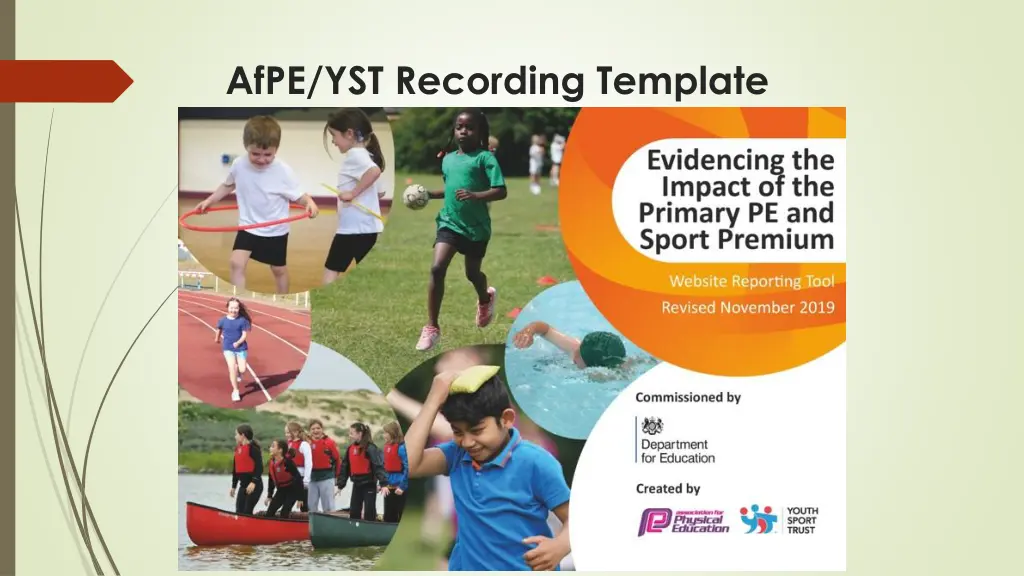 AfPE/YST Recording Template

Evidencing the Impact of the Primary PE and Sport Premium

Website Reporting Tool
Revised November 2019

Commissioned by

Department for Education

Created by

association for Physical Education

YOUTH SPORT TRUST